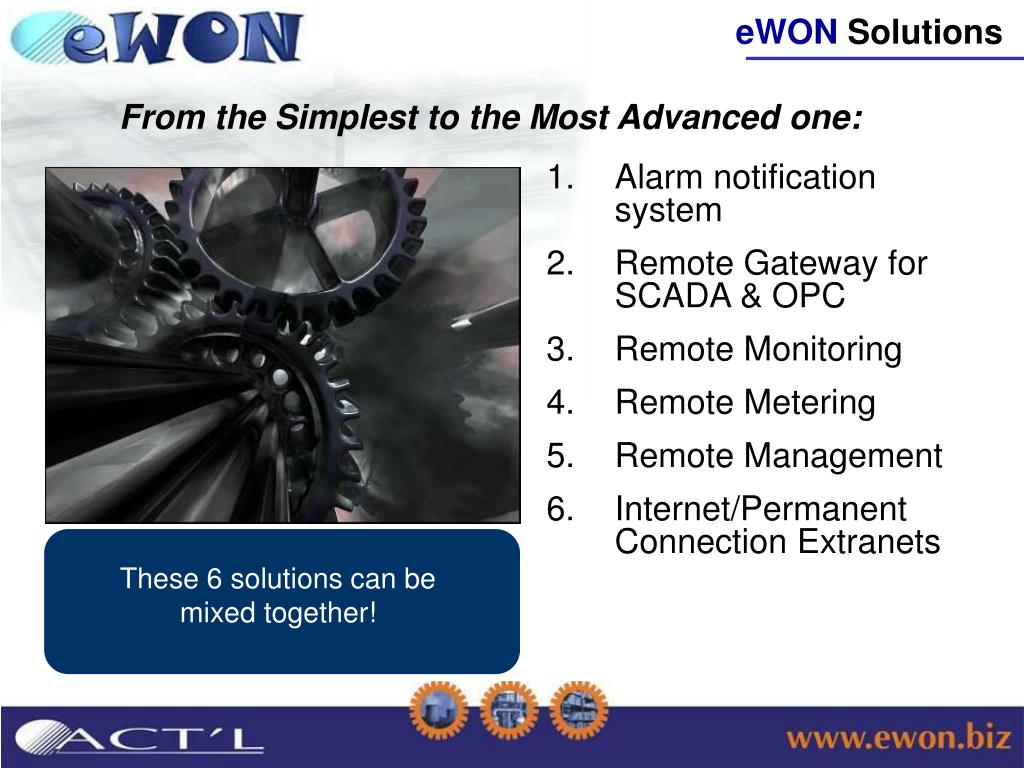 eWON

eWON Solutions

From the Simplest to the Most Advanced one:

1. Alarm notification system
2. Remote Gateway for SCADA & OPC
3. Remote Monitoring
4. Remote Metering
5. Remote Management
6. Internet/Permanent Connection Extranets

These 6 solutions can be mixed together!

ACT'L

www.ewon.biz